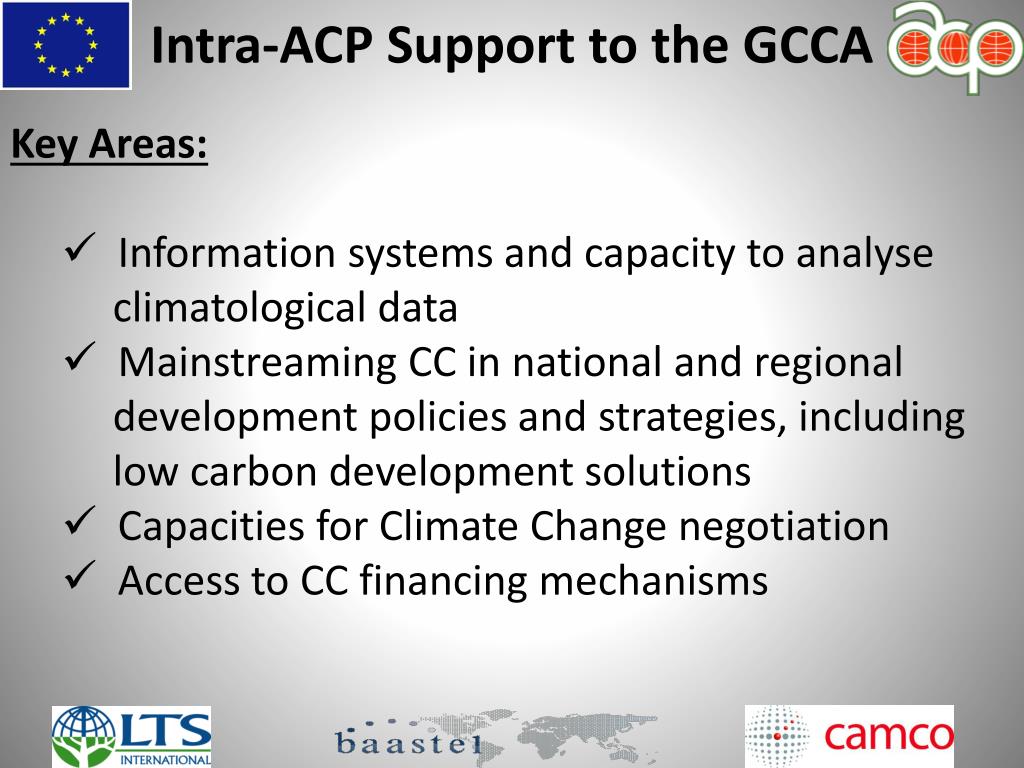 Intra-ACP Support to the GCCA

acp

Key Areas:

✓ Information systems and capacity to analyse climatological data
✓ Mainstreaming CC in national and regional development policies and strategies, including low carbon development solutions
✓ Capacities for Climate Change negotiation
✓ Access to CC financing mechanisms

LTS INTERNATIONAL

baastel

camco